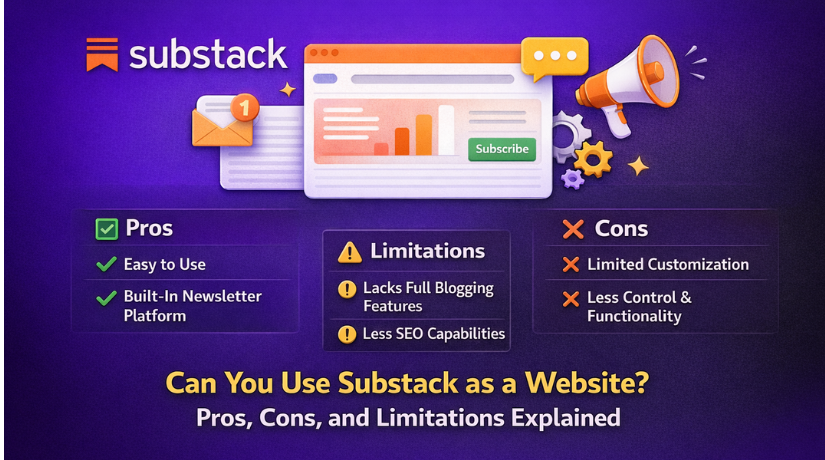 substack

1

Subscribe

Pros

Easy to Use

Built-In Newsletter Platform

Limitations

Lacks Full Blogging Features

Less SEO Capabilities

Cons

Limited Customization

Less Control & Functionality

Can You Use Substack as a Website?

Pros, Cons, and Limitations Explained